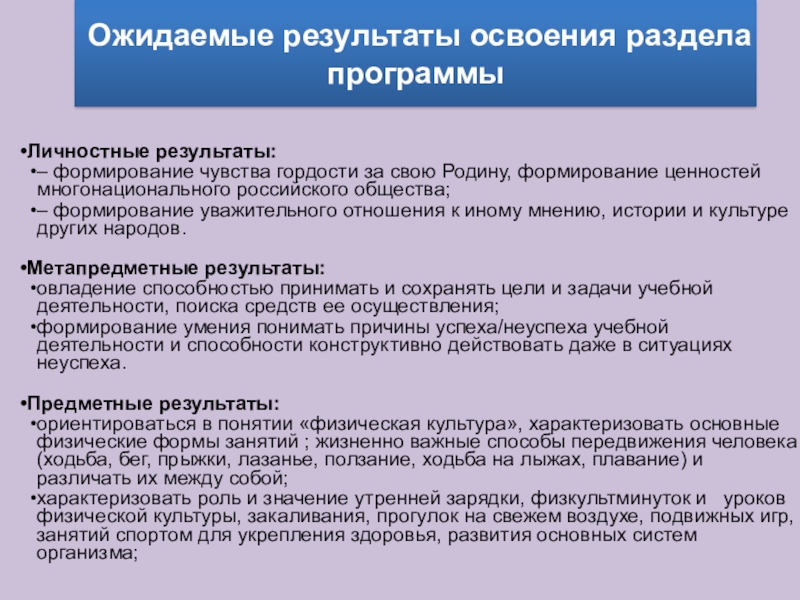 Ожидаемые результаты освоения раздела программы

•Личностные результаты:

•– формирование чувства гордости за свою Родину, формирование ценностей многонационального российского общества;

•– формирование уважительного отношения к иному мнению, истории и культуре других народов.

•Метапредметные результаты:

•овладение способностью принимать и сохранять цели и задачи учебной деятельности, поиска средств ее осуществления;

•формирование умения понимать причины успеха/неуспеха учебной деятельности и способности конструктивно действовать даже в ситуациях неуспеха.

•Предметные результаты:

•ориентироваться в понятии «физическая культура», характеризовать основные физические формы занятий ; жизненно важные способы передвижения человека (ходьба, бег, прыжки, лазанье, ползание, ходьба на лыжах, плавание) и различать их между собой;

•характеризовать роль и значение утренней зарядки, физкультминуток и уроков физической культуры, закаливания, прогулок на свежем воздухе, подвижных игр, занятий спортом для укрепления здоровья, развития основных систем организма;